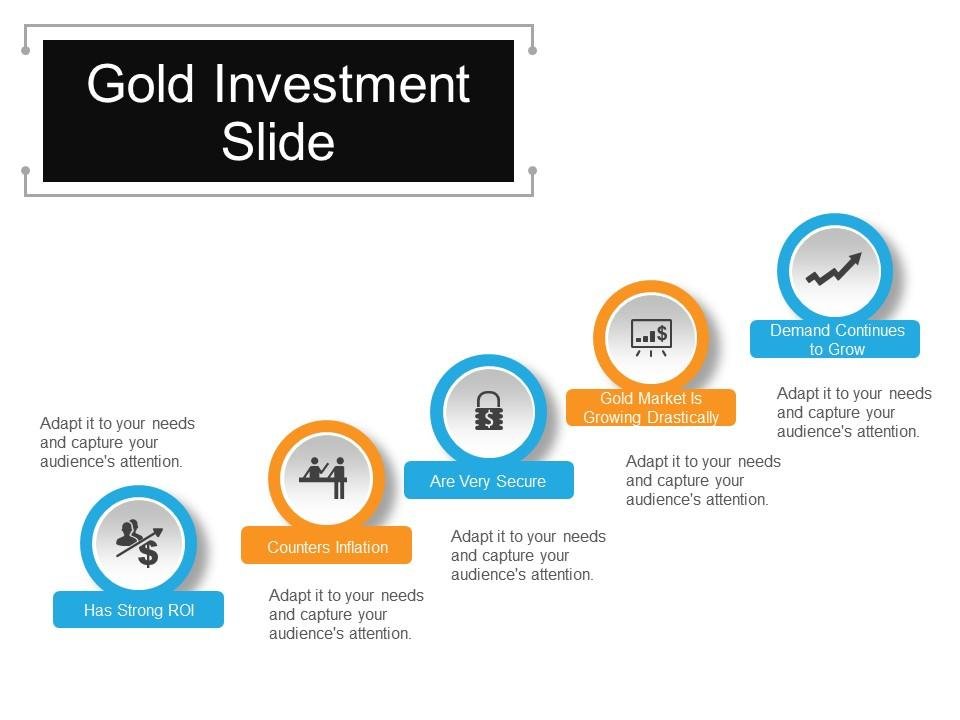 Gold Investment Slide

Adapt it to your needs and capture your audience's attention.

Has Strong ROI

Counters Inflation

Adapt it to your needs and capture your audience's attention.

Are Very Secure

Adapt it to your needs and capture your audience's attention.

Gold Market Is Growing Drastically

Adapt it to your needs and capture your audience's attention.

Demand Continues to Grow

Adapt it to your needs and capture your audience's attention.